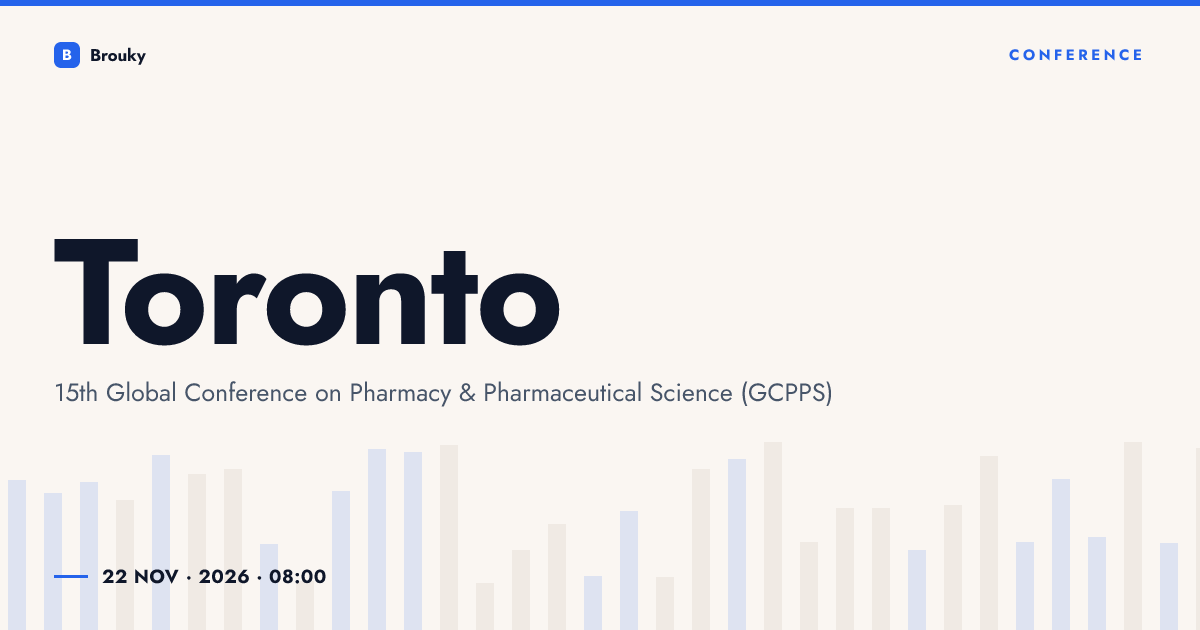 B Brouky

CONFERENCE

Toronto

15th Global Conference on Pharmacy & Pharmaceutical Science (GCPPS)

22 NOV · 2026 · 08:00